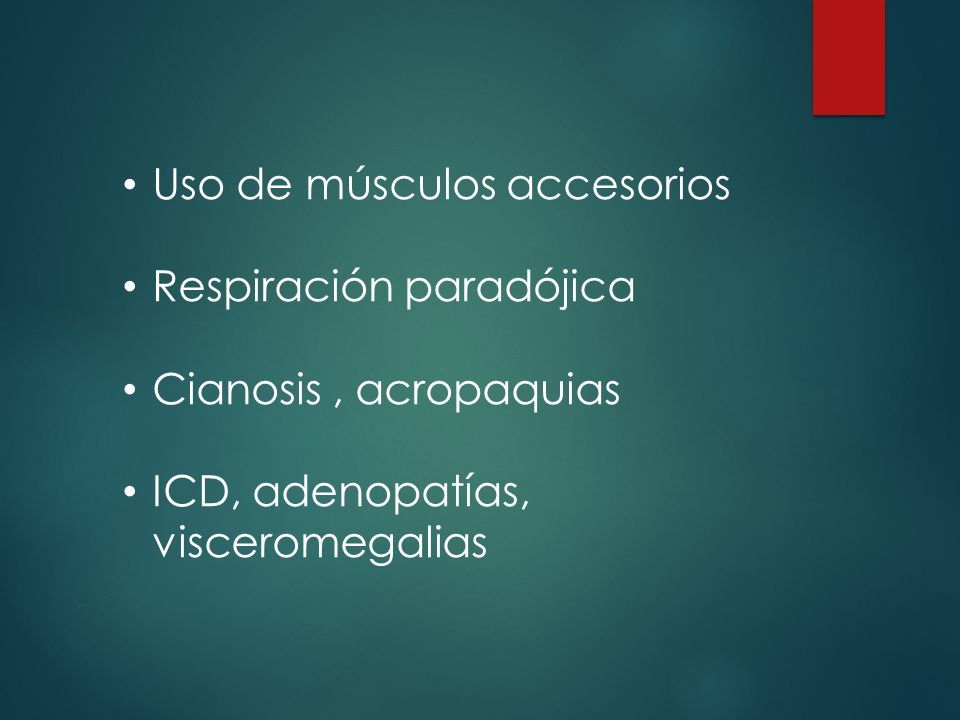 • Uso de músculos accesorios

• Respiración paradójica

• Cianosis , acropaquias

• ICD, adenopatías, visceromegalias